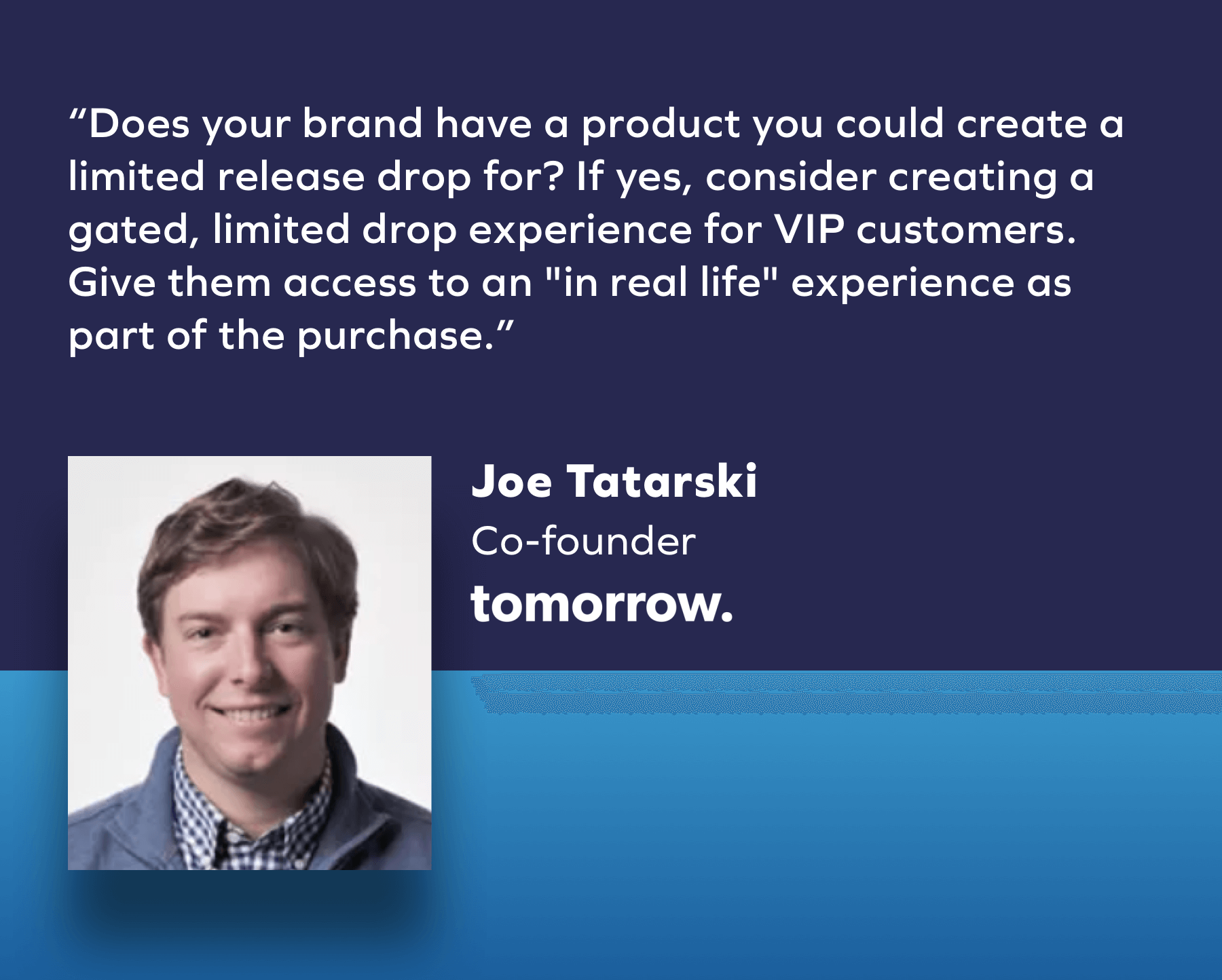 “Does your brand have a product you could create a limited release drop for? If yes, consider creating a gated, limited drop experience for VIP customers. Give them access to an "in real life" experience as part of the purchase.”

Joe Tatarski
Co-founder
tomorrow.